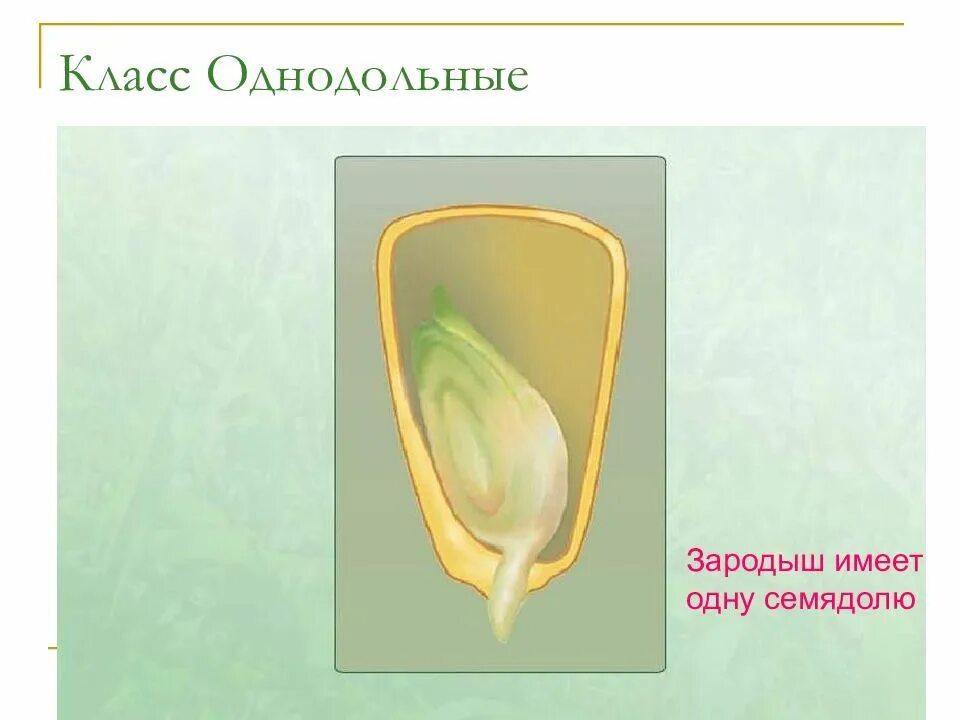 Класс Однодольные

Зародыш имеет одну семядолю